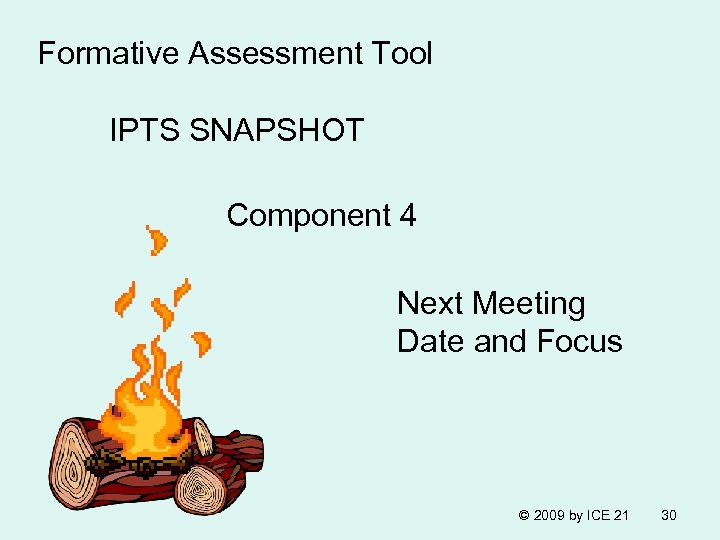 Formative Assessment Tool

IPTS SNAPSHOT

Component 4

Next Meeting Date and Focus

© 2009 by ICE 21 30